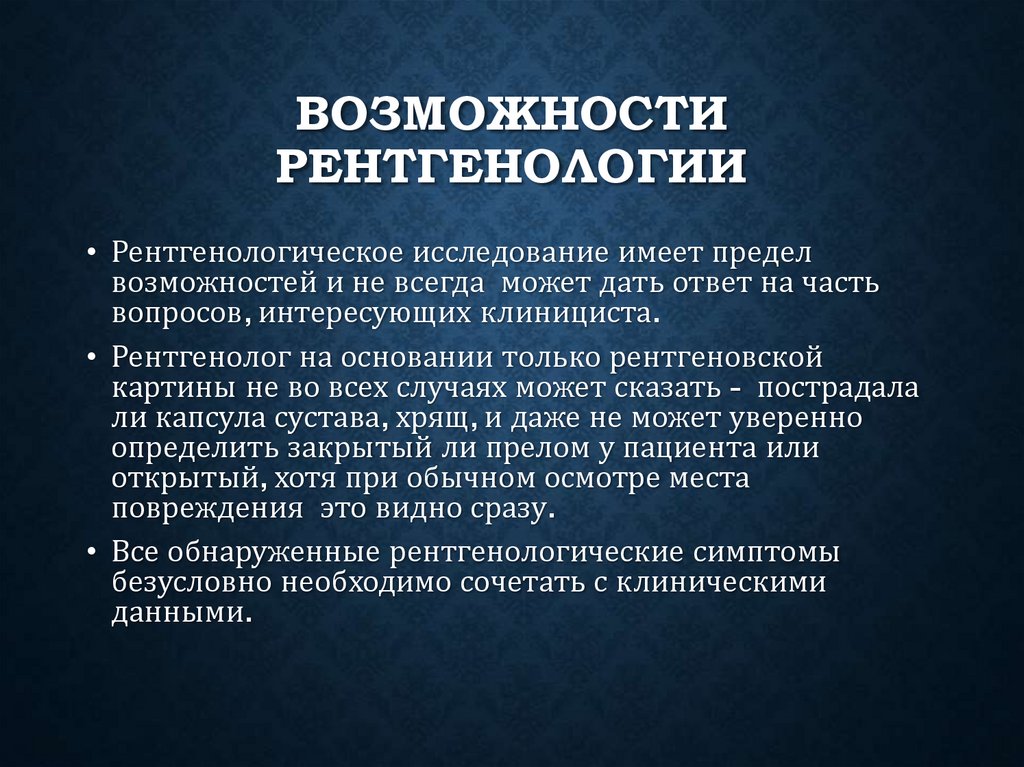 ВОЗМОЖНОСТИ РЕНТГЕНОЛОГИИ

• Рентгенологическое исследование имеет предел возможностей и не всегда может дать ответ на часть вопросов, интересующих клинициста.

• Рентгенолог на основании только рентгеновской картины не во всех случаях может сказать - пострадала ли капсула сустава, хрящ, и даже не может уверенно определить закрытый ли прелом у пациента или открытый, хотя при обычном осмотре места повреждения это видно сразу.

• Все обнаруженные рентгенологические симптомы безусловно необходимо сочетать с клиническими данными.